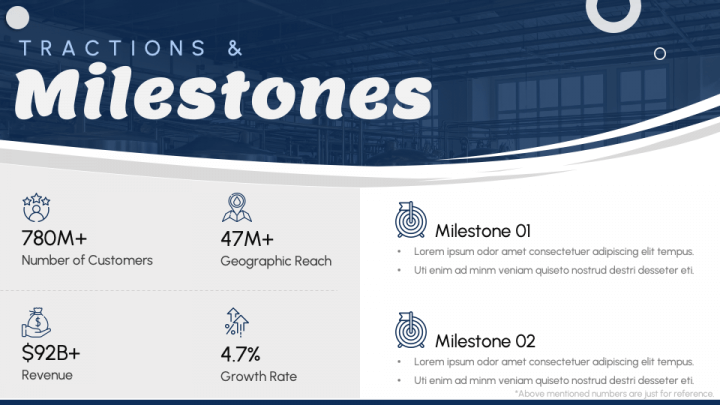 TRACTIONS &

Milestones

780M+
Number of Customers

47M+
Geographic Reach

$92B+
Revenue

4.7%
Growth Rate

Milestone 01
• Lorem ipsum odor amet consectetuer adipiscing elit tempus.
• Uti enim ad minm veniam quiseto nostrud destri desseter eti.

Milestone 02
• Lorem ipsum odor amet consectetuer adipiscing elit tempus.
• Uti enim ad minm veniam quiseto nostrud destri desseter eti.

*Above mentioned numbers are just for reference.